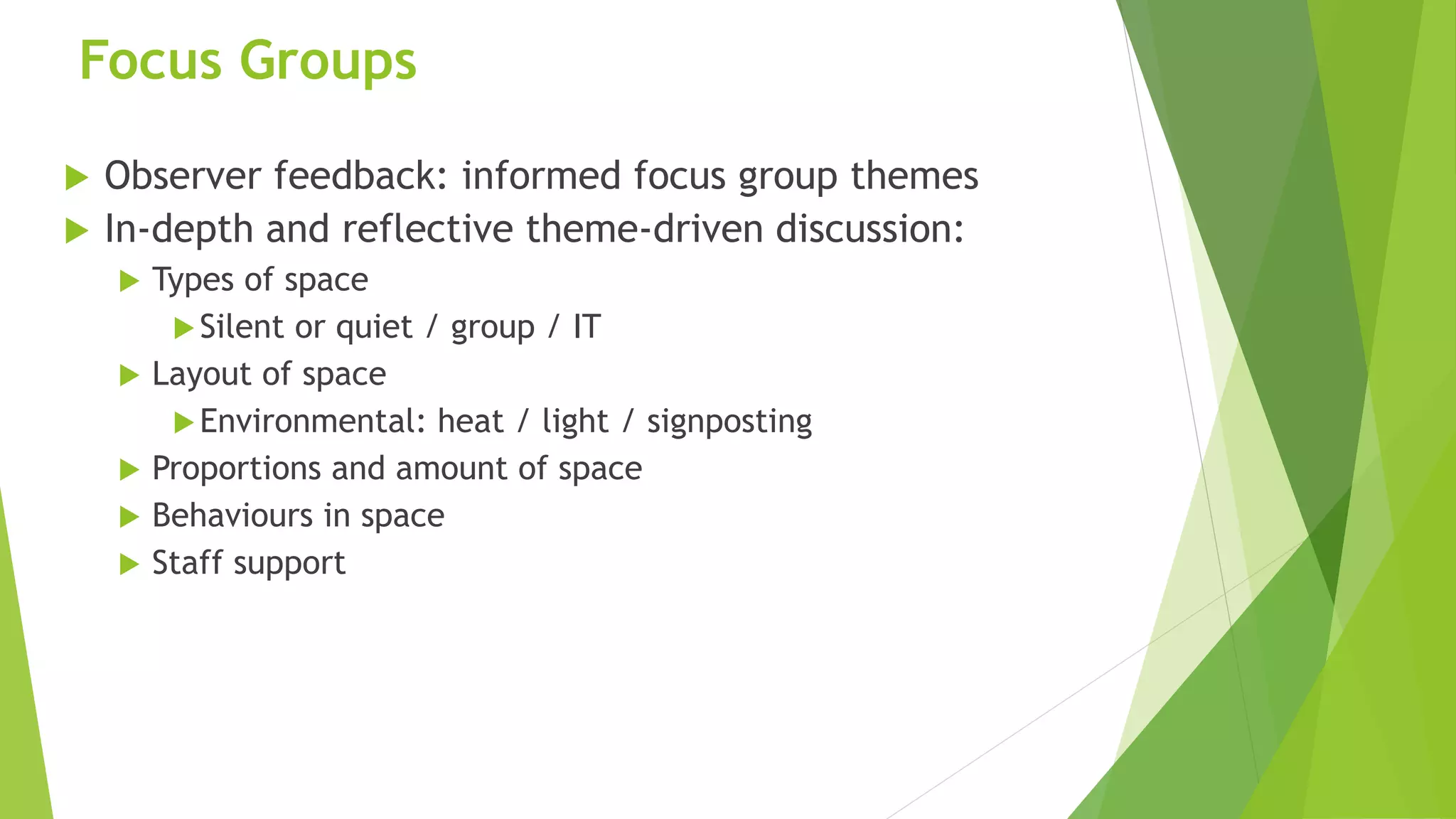 Focus Groups

Observer feedback: informed focus group themes

In-depth and reflective theme-driven discussion:

Types of space

Silent or quiet / group / IT

Layout of space

Environmental: heat / light / signposting

Proportions and amount of space

Behaviours in space

Staff support